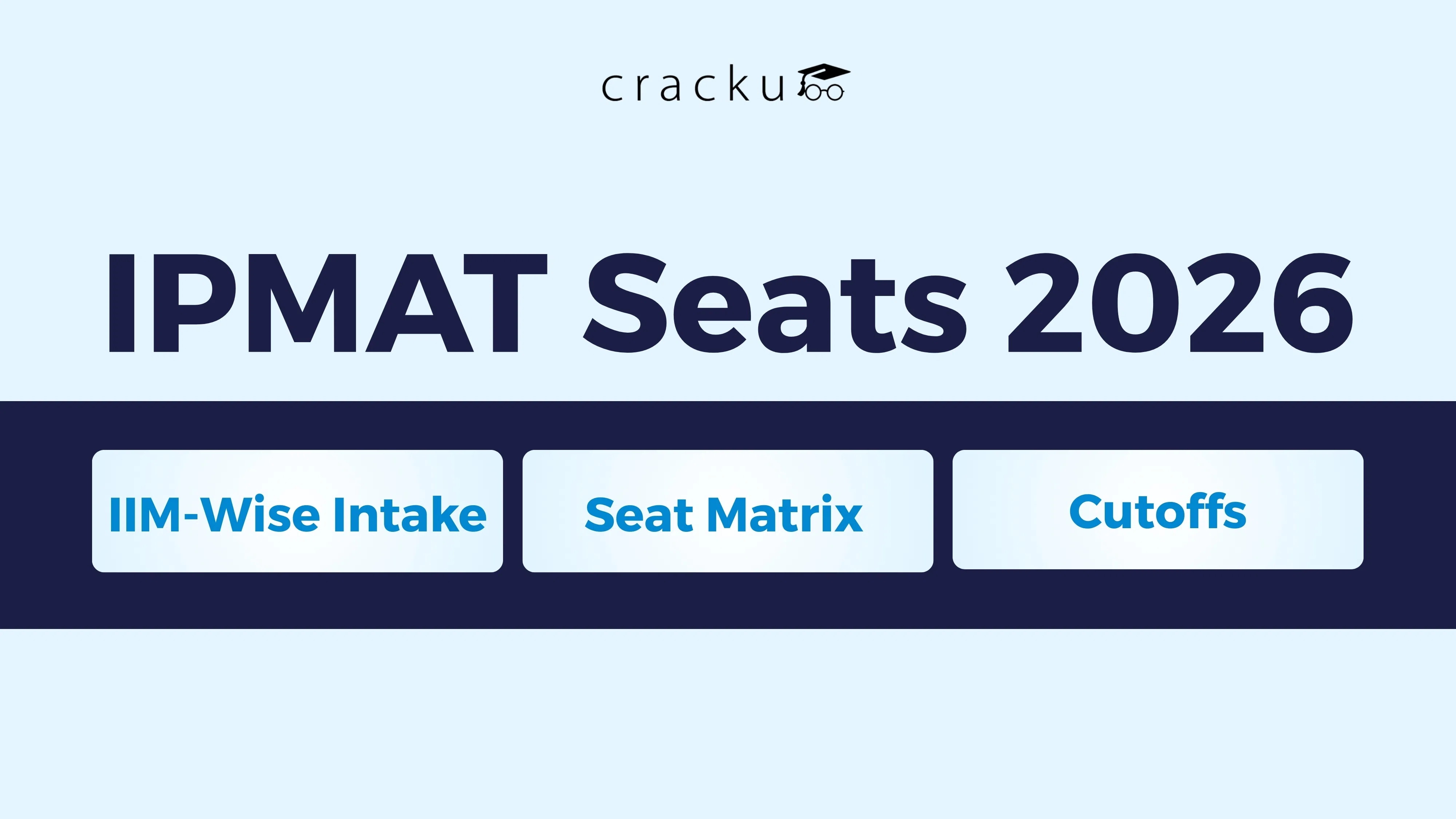 cracku

IPMAT Seats 2026

IIM-Wise Intake

Seat Matrix

Cutoffs